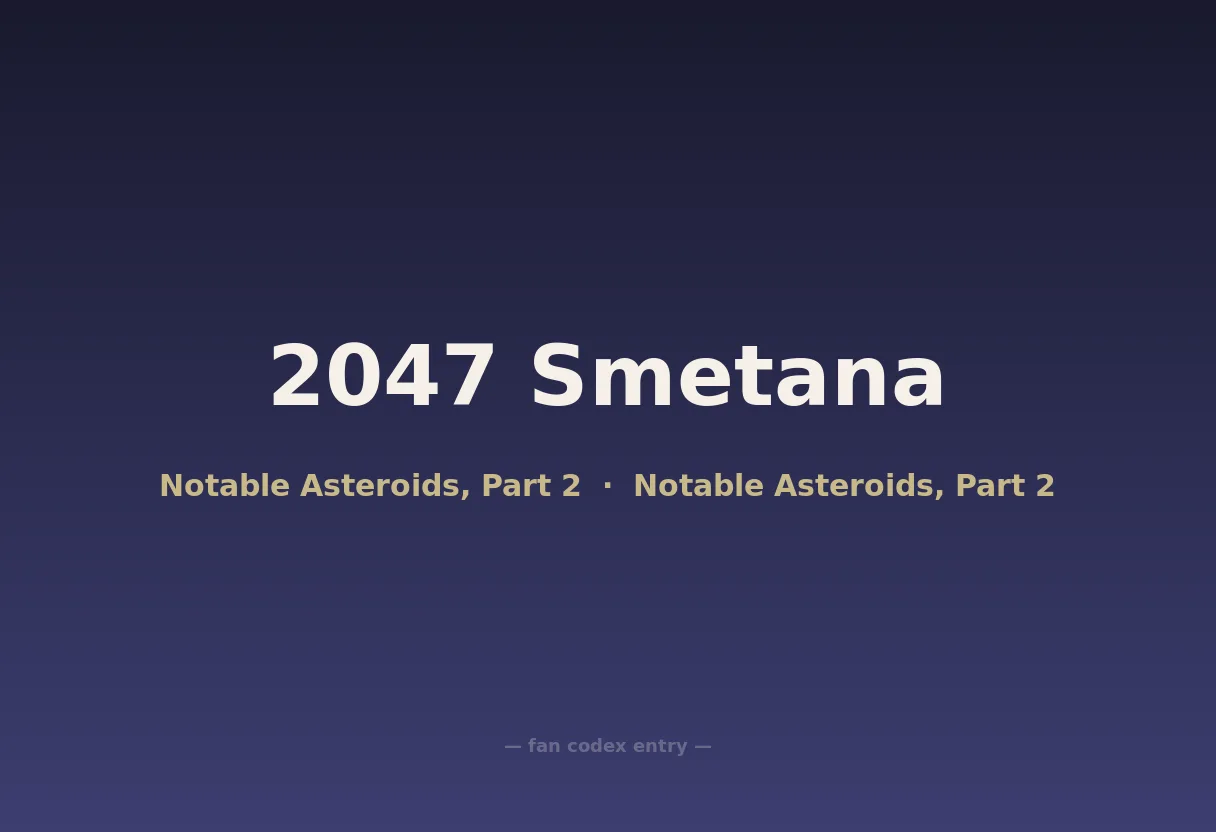 2047 Smetana

Notable Asteroids, Part 2 · Notable Asteroids, Part 2

— fan codex entry —